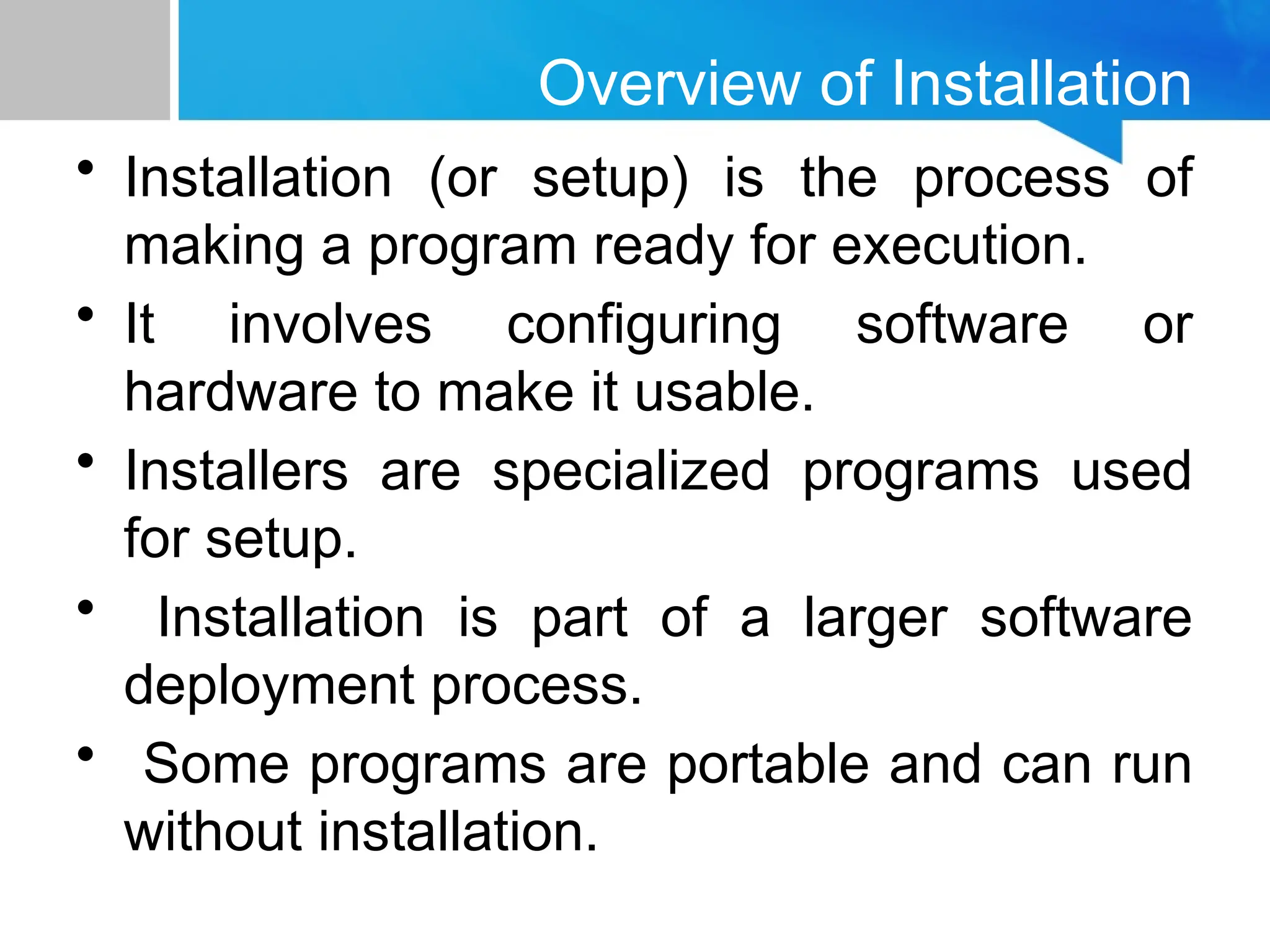 Overview of Installation

• Installation (or setup) is the process of making a program ready for execution.

• It involves configuring software or hardware to make it usable.

• Installers are specialized programs used for setup.

• Installation is part of a larger software deployment process.

• Some programs are portable and can run without installation.